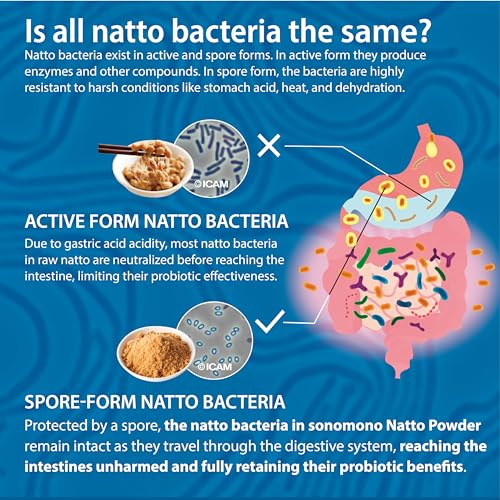 Is all natto bacteria the same?
Natto bacteria exist in active and spore forms. In active form they produce enzymes and other compounds. In spore form, the bacteria are highly resistant to harsh conditions like stomach acid, heat, and dehydration.

©ICAM

ACTIVE FORM NATTO BACTERIA
Due to gastric acid acidity, most natto bacteria in raw natto are neutralized before reaching the intestine, limiting their probiotic effectiveness.

©ICAM

SPORE-FORM NATTO BACTERIA
Protected by a spore, the natto bacteria in sonomono Natto Powder remain intact as they travel through the digestive system, reaching the intestines unharmed and fully retaining their probiotic benefits.